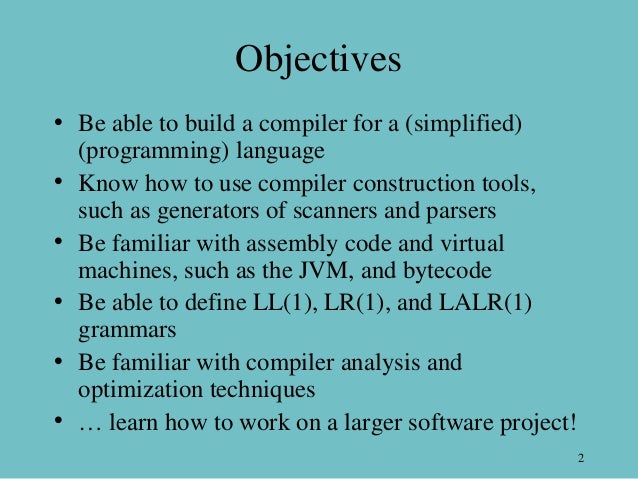 Objectives

• Be able to build a compiler for a (simplified) (programming) language
• Know how to use compiler construction tools, such as generators of scanners and parsers
• Be familiar with assembly code and virtual machines, such as the JVM, and bytecode
• Be able to define LL(1), LR(1), and LALR(1) grammars
• Be familiar with compiler analysis and optimization techniques
• … learn how to work on a larger software project!

2